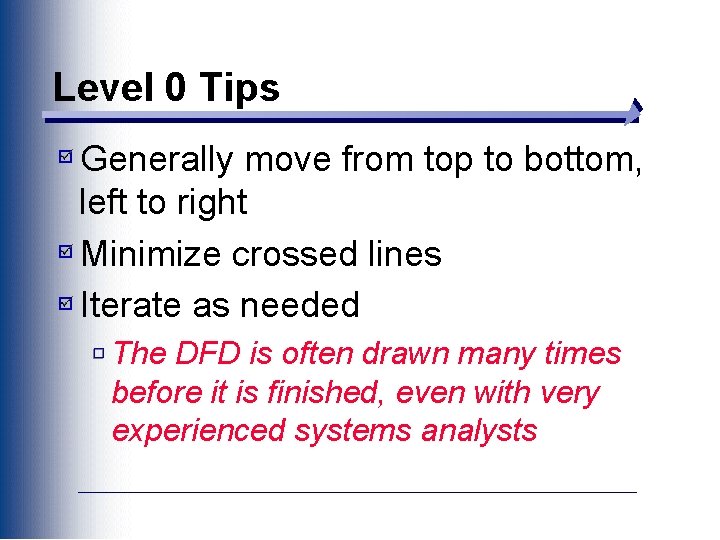 Level 0 Tips

Generally move from top to bottom, left to right

Minimize crossed lines

Iterate as needed

The DFD is often drawn many times before it is finished, even with very experienced systems analysts